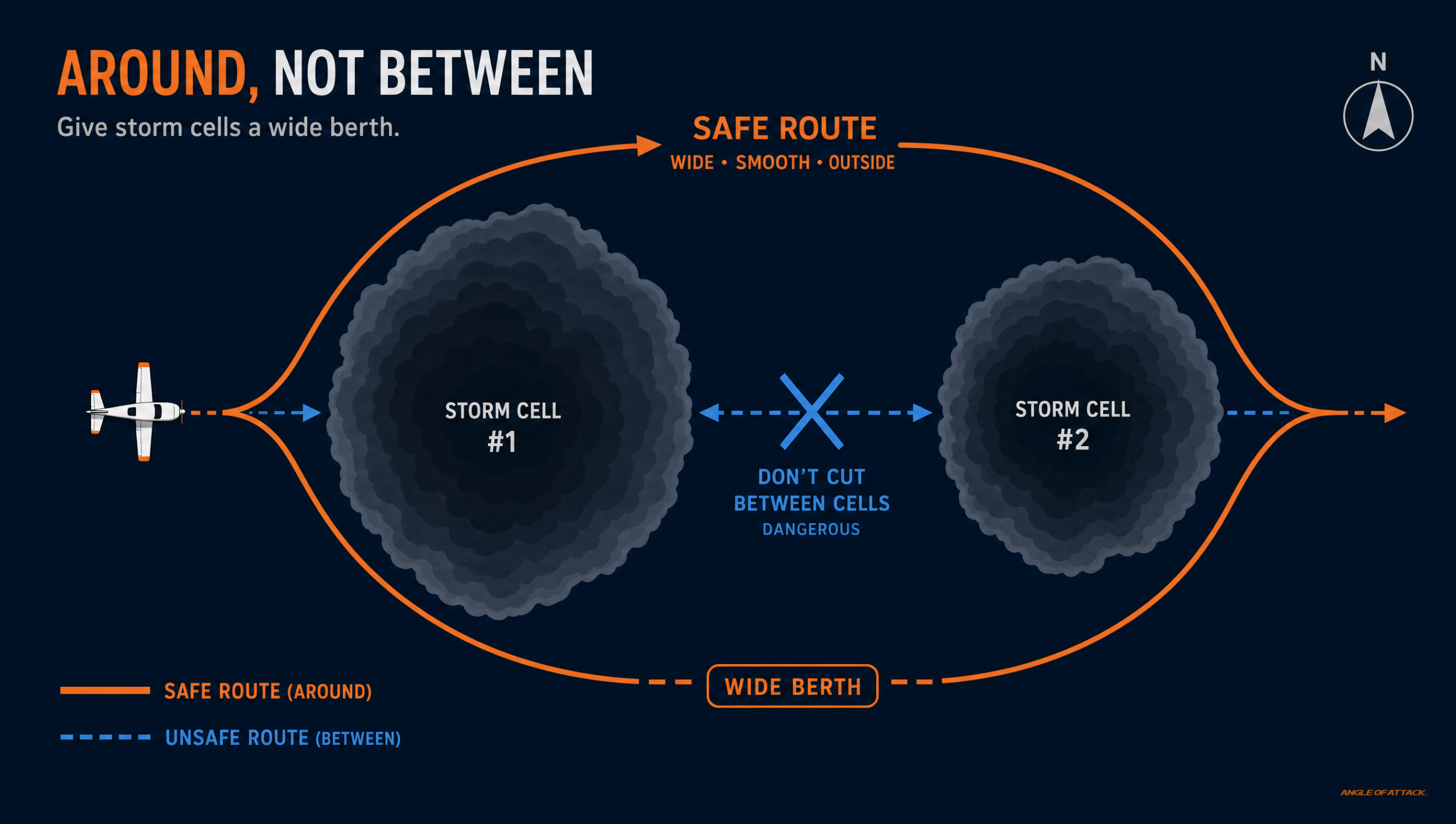 AROUND, NOT BETWEEN

Give storm cells a wide berth.

N

SAFE ROUTE
WIDE • SMOOTH • OUTSIDE

STORM CELL
#1

DON'T CUT
BETWEEN CELLS
DANGEROUS

STORM CELL
#2

WIDE BERTH

SAFE ROUTE (AROUND)

UNSAFE ROUTE (BETWEEN)

ANGLE OF ATTACK.